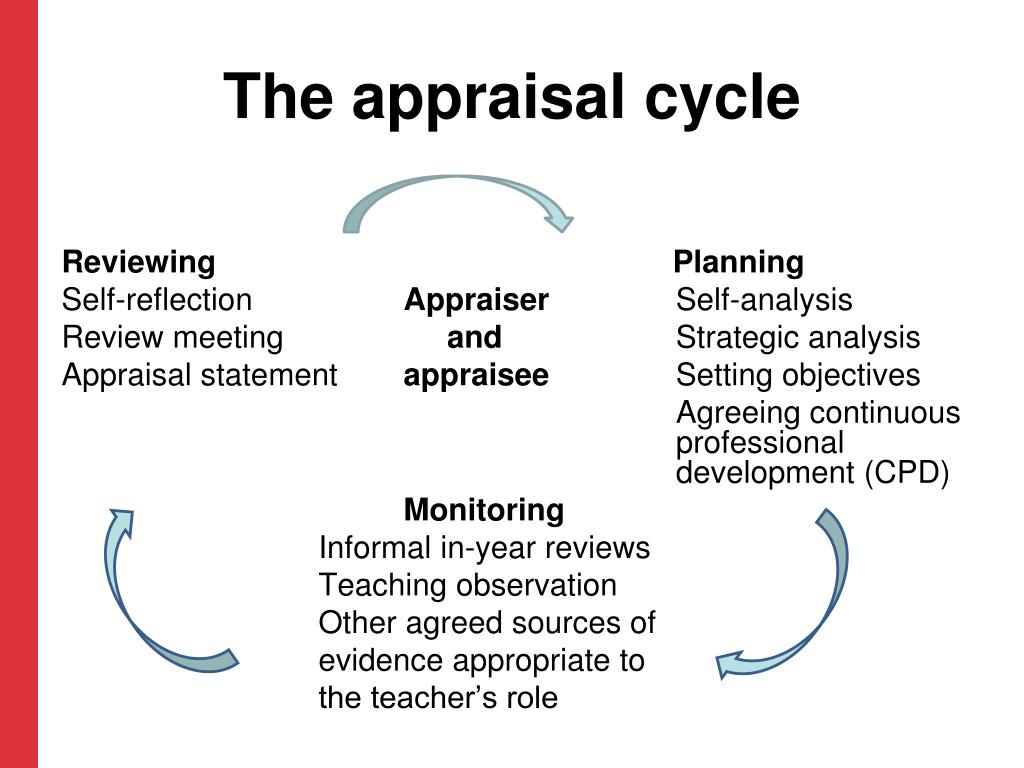 The appraisal cycle

Reviewing
Self-reflection
Review meeting
Appraisal statement

Appraiser
and
appraisee

Planning
Self-analysis
Strategic analysis
Setting objectives
Agreeing continuous professional development (CPD)

Monitoring
Informal in-year reviews
Teaching observation
Other agreed sources of evidence appropriate to the teacher's role